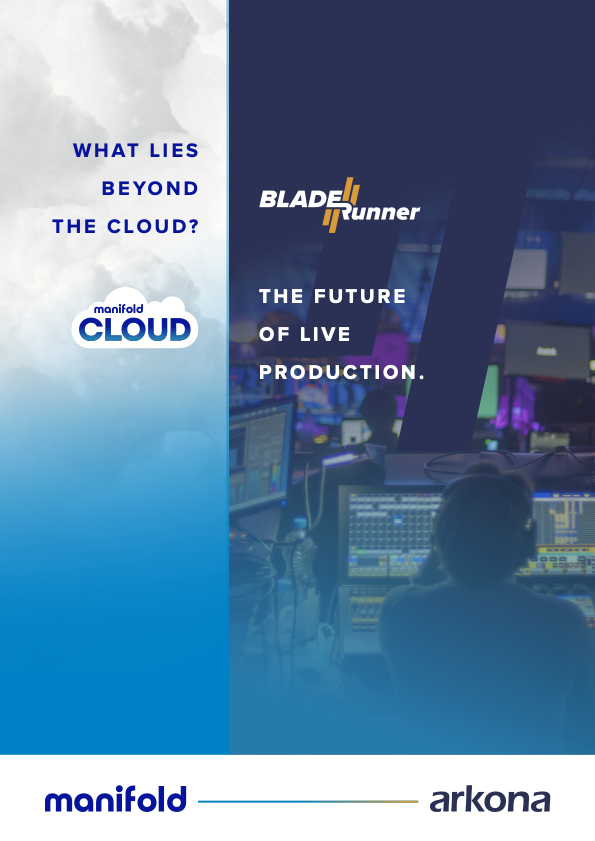 WHAT LIES BEYOND THE CLOUD?

manifold CLOUD

BLADE Runner

THE FUTURE OF LIVE PRODUCTION.

manifold

arkona